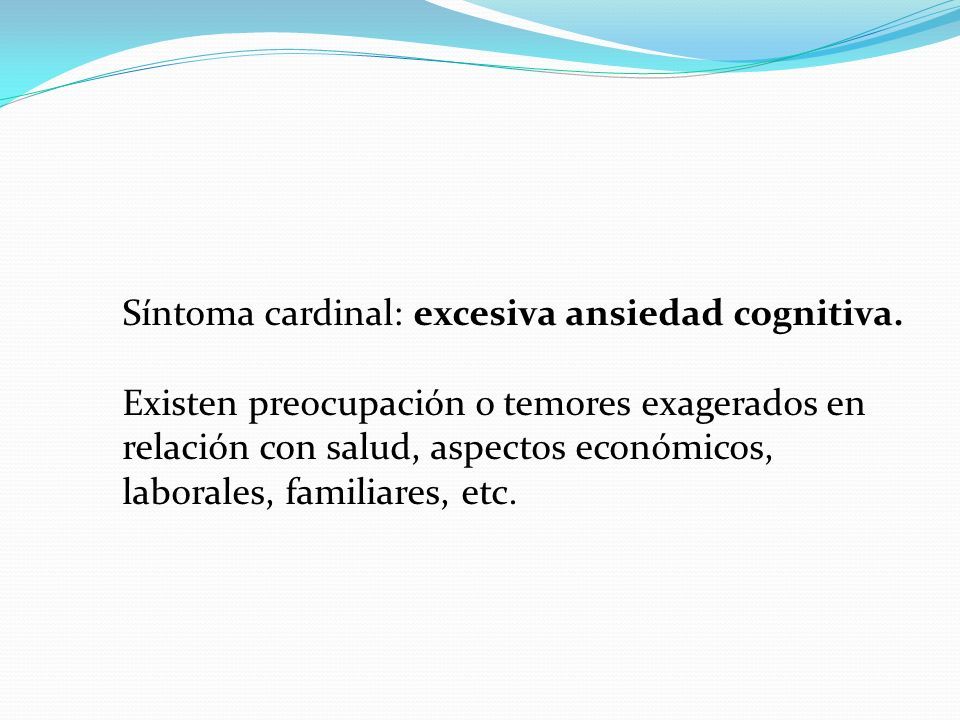 Síntoma cardinal: excesiva ansiedad cognitiva.

Existen preocupación o temores exagerados en relación con salud, aspectos económicos, laborales, familiares, etc.